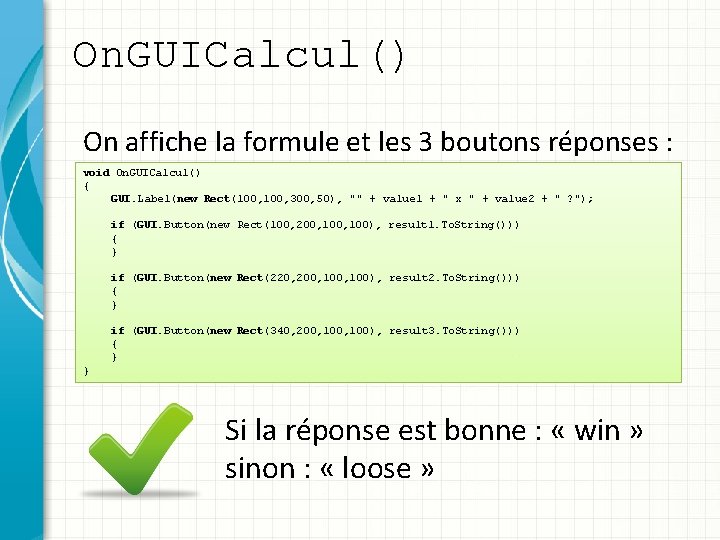 OnGUICalcul()

On affiche la formule et les 3 boutons réponses :

void OnGUICalcul()
{
    GUI.Label(new Rect(100,100,300,50), "" + value1 + " x " + value2 + " ?");

    if (GUI.Button(new Rect(100,200,100,100), result1.ToString()))
    {
    }

    if (GUI.Button(new Rect(220,200,100,100), result2.ToString()))
    {
    }

    if (GUI.Button(new Rect(340,200,100,100), result3.ToString()))
    {
    }
}

Si la réponse est bonne : « win » sinon : « loose »